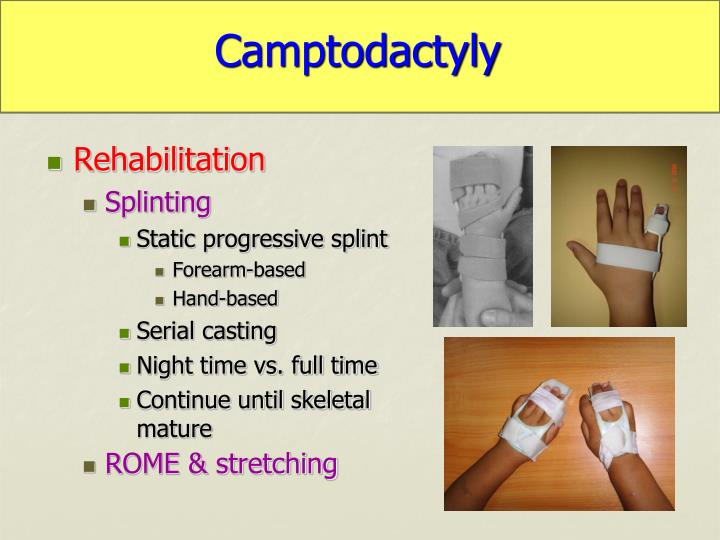 Camptodactyly

Rehabilitation
Splinting
Static progressive splint
Forearm-based
Hand-based
Serial casting
Night time vs. full time
Continue until skeletal mature
ROME & stretching